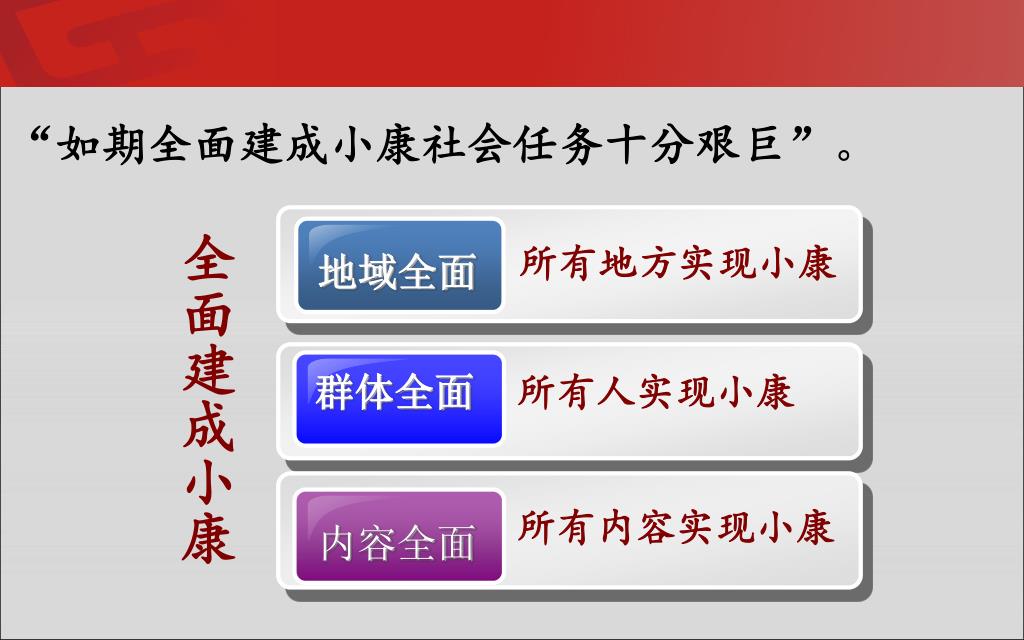 “如期全面建成小康社会任务十分艰巨”。

全面建成小康

地域全面 所有地方实现小康

群体全面 所有人实现小康

内容全面 所有内容实现小康